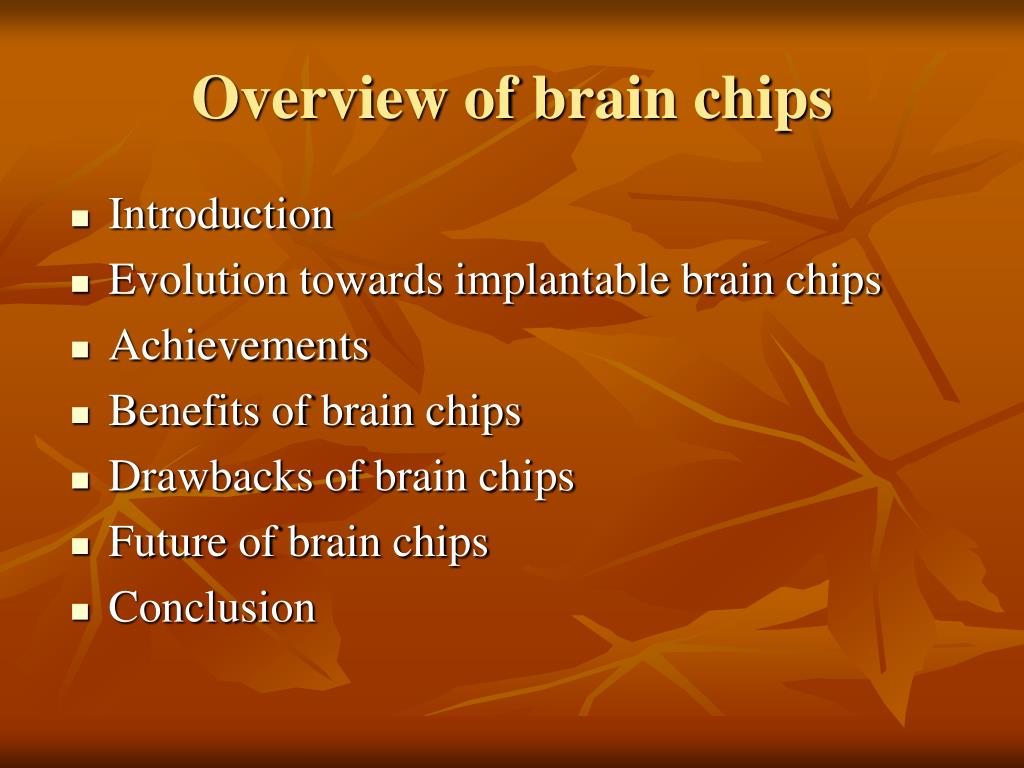 Overview of brain chips

- Introduction
- Evolution towards implantable brain chips
- Achievements
- Benefits of brain chips
- Drawbacks of brain chips
- Future of brain chips
- Conclusion